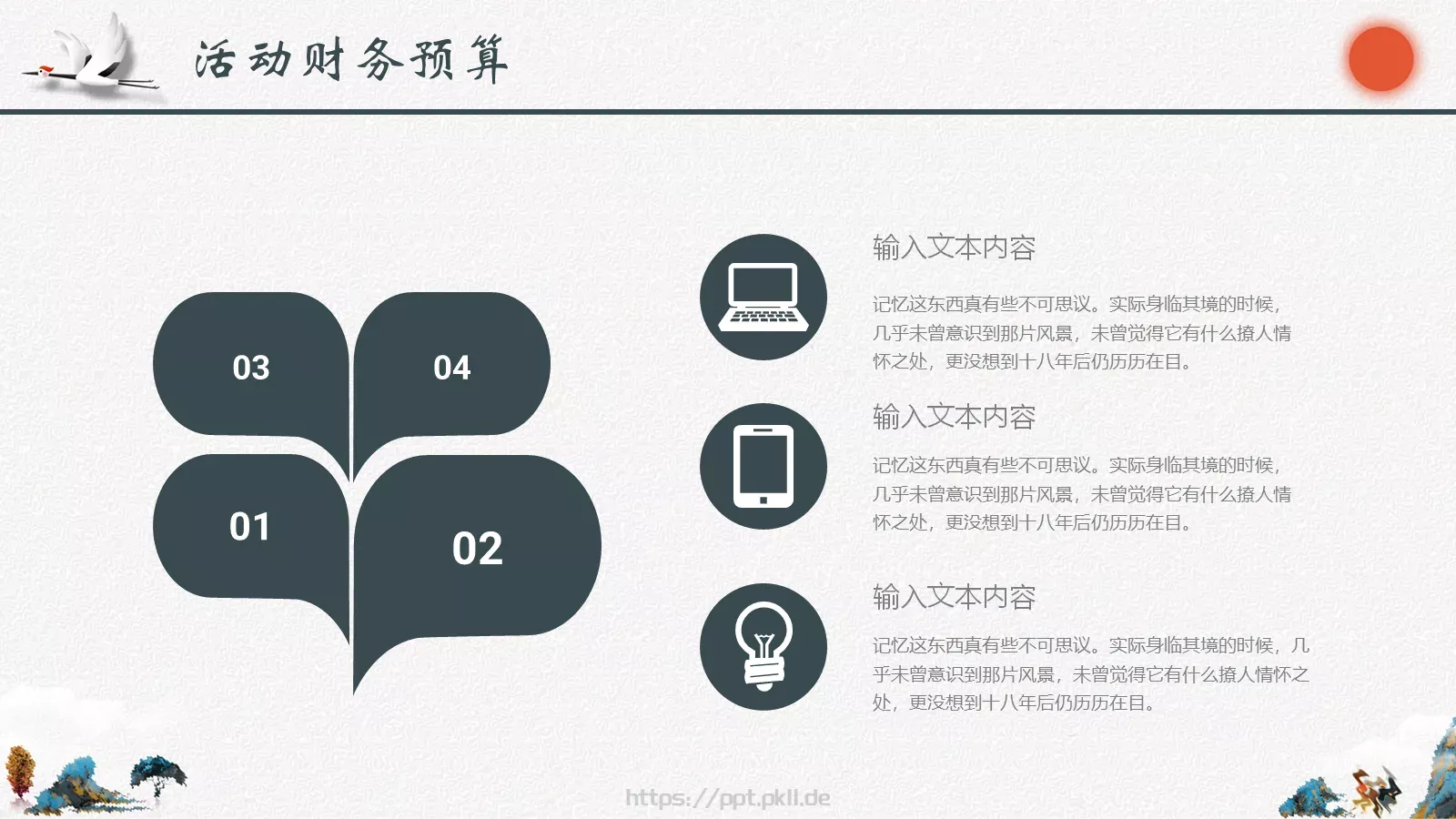 活动财务预算

03

04

01

02

输入文本内容

记忆这东西真有些不可思议。实际身临其境的时候，几乎未曾意识到那片风景，未曾觉得它有什么撩人情怀之处，更没想到十八年后仍历历在目。

输入文本内容

记忆这东西真有些不可思议。实际身临其境的时候，几乎未曾意识到那片风景，未曾觉得它有什么撩人情怀之处，更没想到十八年后仍历历在目。

输入文本内容

记忆这东西真有些不可思议。实际身临其境的时候，几乎未曾意识到那片风景，未曾觉得它有什么撩人情怀之处，更没想到十八年后仍历历在目。

https://ppt.pkll.de